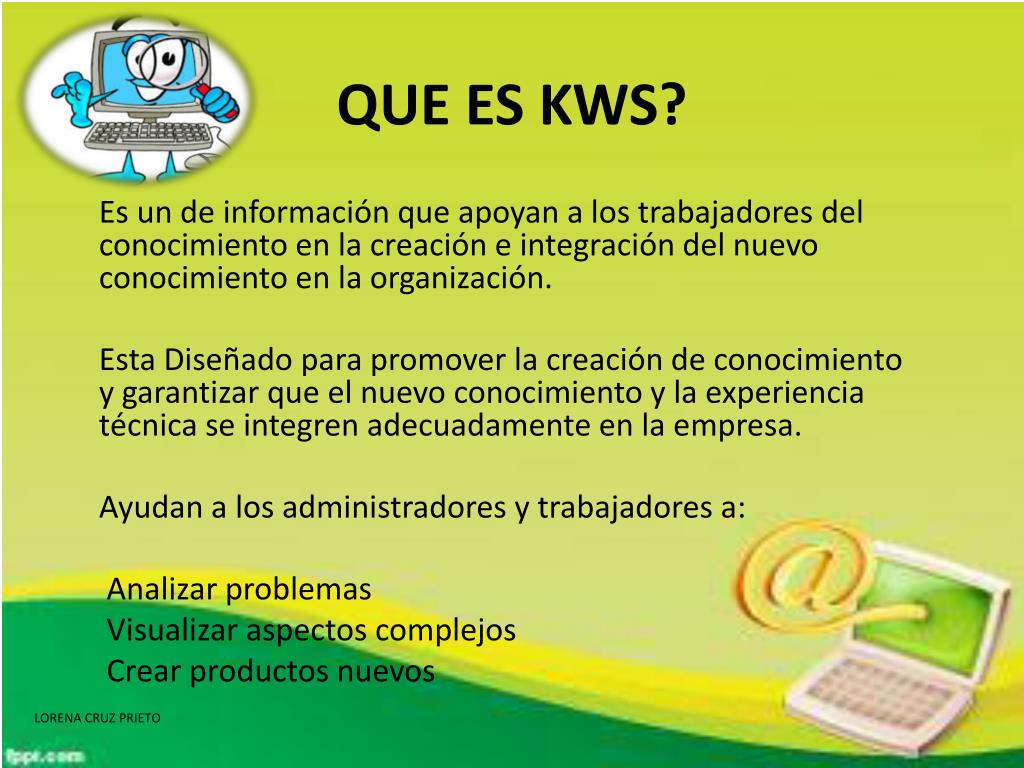 QUE ES KWS?

Es un de información que apoyan a los trabajadores del conocimiento en la creación e integración del nuevo conocimiento en la organización.

Esta Diseñado para promover la creación de conocimiento y garantizar que el nuevo conocimiento y la experiencia técnica se integren adecuadamente en la empresa.

Ayudan a los administradores y trabajadores a:

Analizar problemas
Visualizar aspectos complejos
Crear productos nuevos

LORENA CRUZ PRIETO

fppt.com